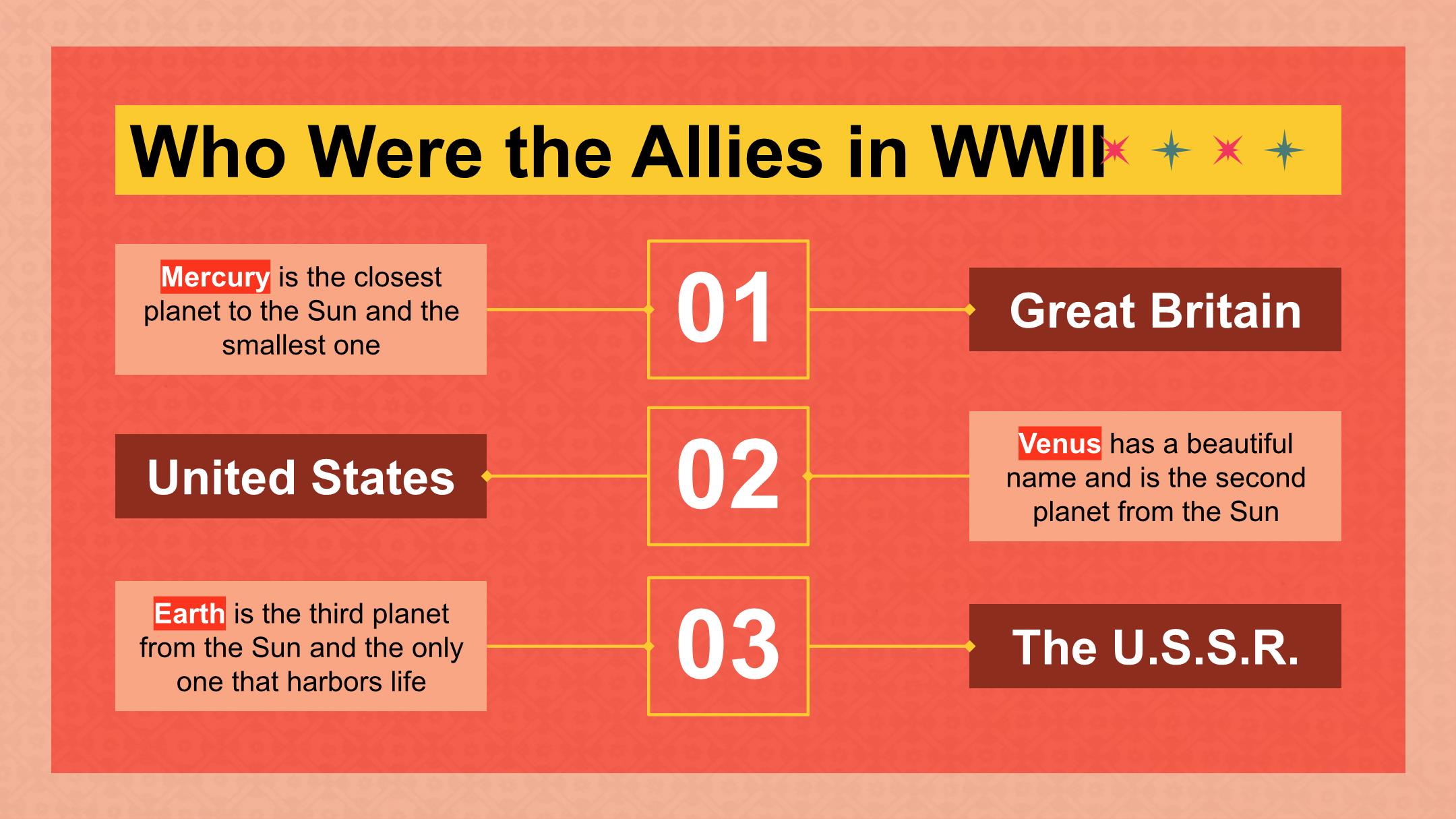 Who Were the Allies in WWII

Mercury is the closest planet to the Sun and the smallest one

01

Great Britain

United States

02

Venus has a beautiful name and is the second planet from the Sun

Earth is the third planet from the Sun and the only one that harbors life

03

The U.S.S.R.